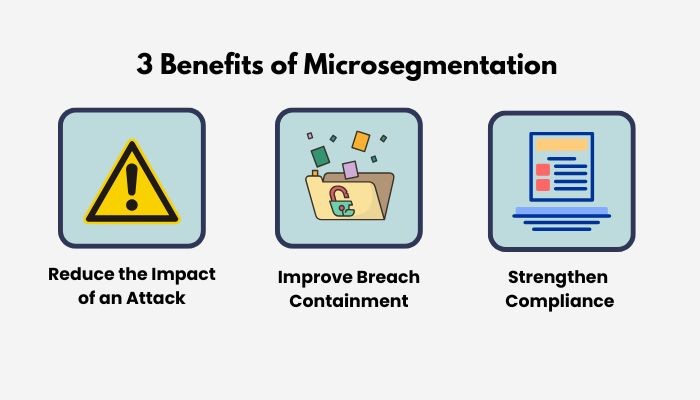 3 Benefits of Microsegmentation

Reduce the Impact of an Attack

Improve Breach Containment

Strengthen Compliance